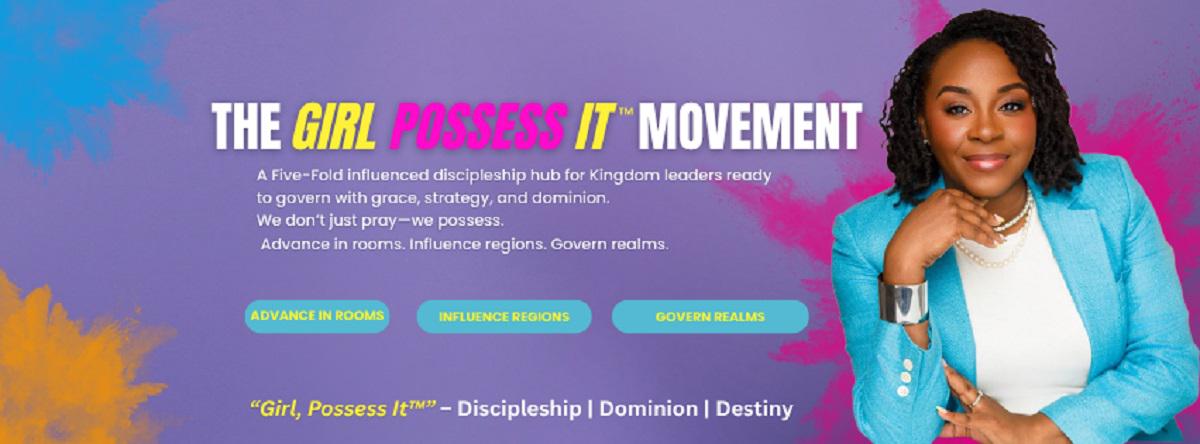 THE GIRL POSSESS IT™ MOVEMENT

A Five-Fold influenced discipleship hub for Kingdom leaders ready to govern with grace, strategy, and dominion.
We don't just pray—we possess.
Advance in rooms. Influence regions. Govern realms.

ADVANCE IN ROOMS

INFLUENCE REGIONS

GOVERN REALMS

"Girl, Possess It™" – Discipleship | Dominion | Destiny